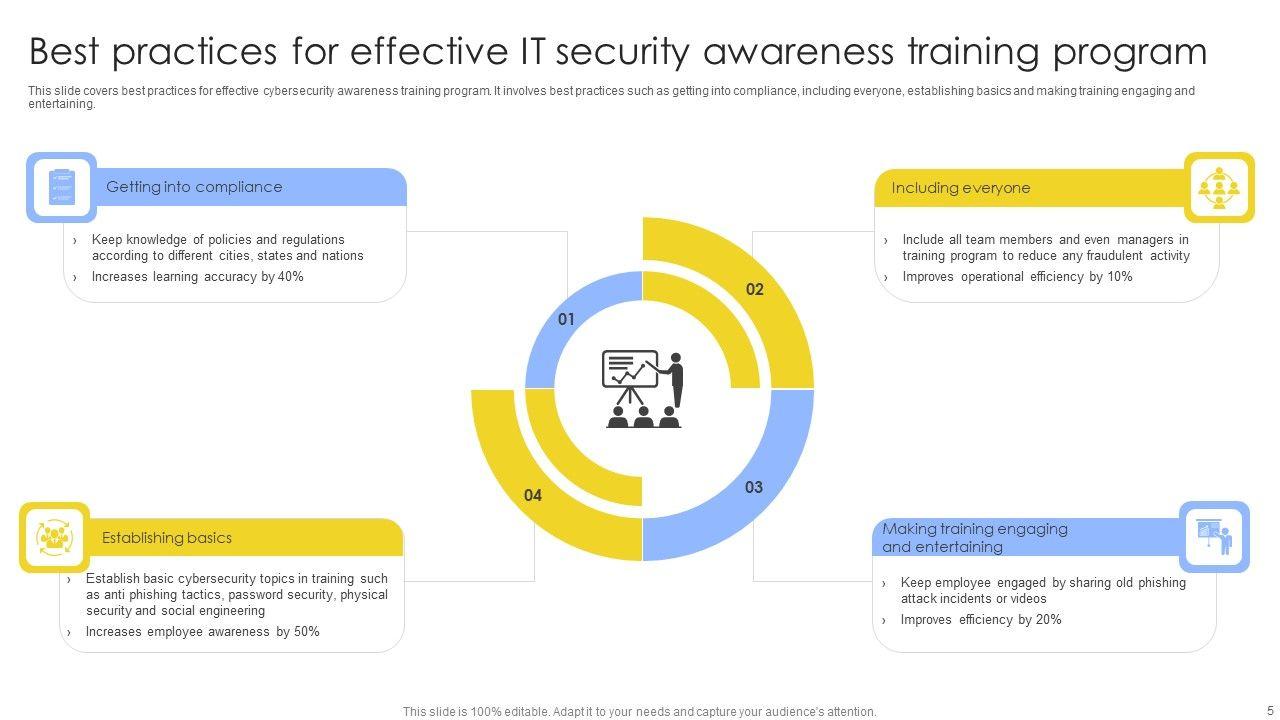 Best practices for effective IT security awareness training program

This slide covers best practices for effective cybersecurity awareness training program. It involves best practices such as getting into compliance, including everyone, establishing basics and making training engaging and entertaining.

Getting into compliance

› Keep knowledge of policies and regulations according to different cities, states and nations
› Increases learning accuracy by 40%

Including everyone

› Include all team members and even managers in training program to reduce any fraudulent activity
› Improves operational efficiency by 10%

01

02

03

04

Establishing basics

› Establish basic cybersecurity topics in training such as anti phishing tactics, password security, physical security and social engineering
› Increases employee awareness by 50%

Making training engaging and entertaining

› Keep employee engaged by sharing old phishing attack incidents or videos
› Improves efficiency by 20%

This slide is 100% editable. Adapt it to your needs and capture your audience's attention.

5